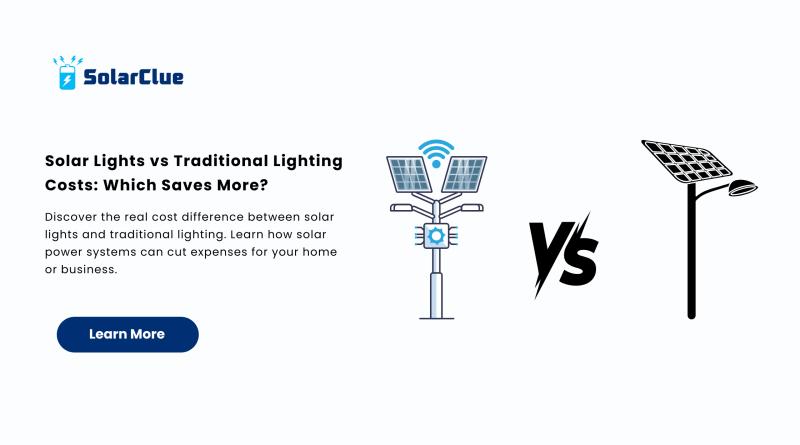 SolarClue

Solar Lights vs Traditional Lighting Costs: Which Saves More?

Discover the real cost difference between solar lights and traditional lighting. Learn how solar power systems can cut expenses for your home or business.

Learn More

VS